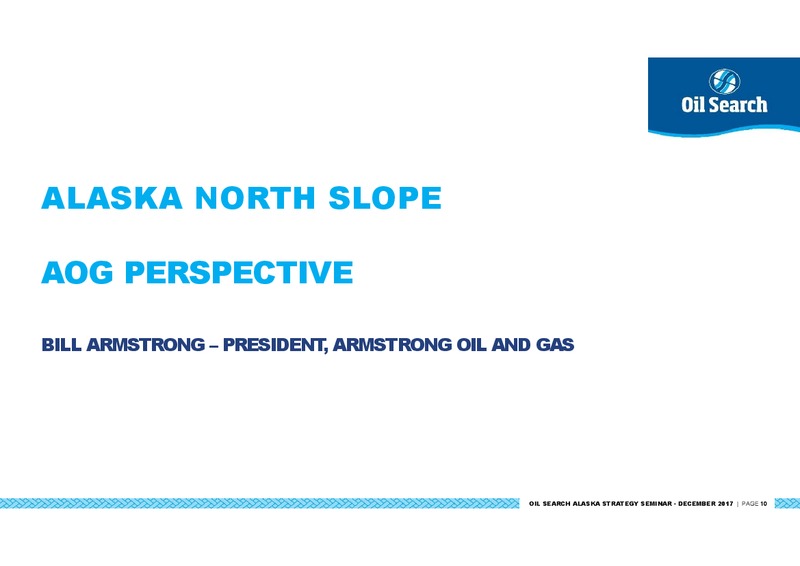 Oil Search

ALASKA NORTH SLOPE

AOG PERSPECTIVE

BILL ARMSTRONG – PRESIDENT, ARMSTRONG OIL AND GAS

OIL SEARCH ALASKA STRATEGY SEMINAR - DECEMBER 2017 | PAGE 10